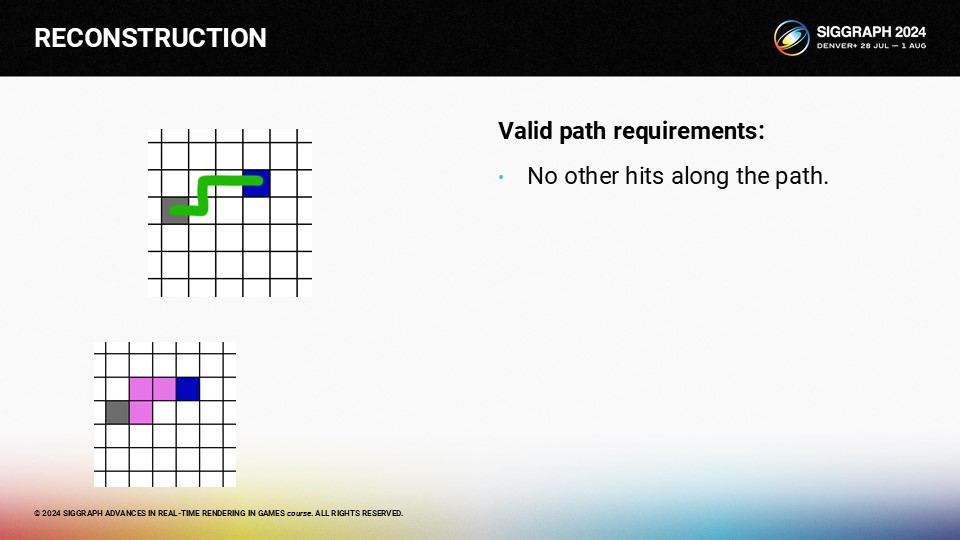 RECONSTRUCTION

SIGGRAPH 2024
DENVER+ 28 JUL — 1 AUG

Valid path requirements:

• No other hits along the path.

© 2024 SIGGRAPH ADVANCES IN REAL-TIME RENDERING IN GAMES course. ALL RIGHTS RESERVED.